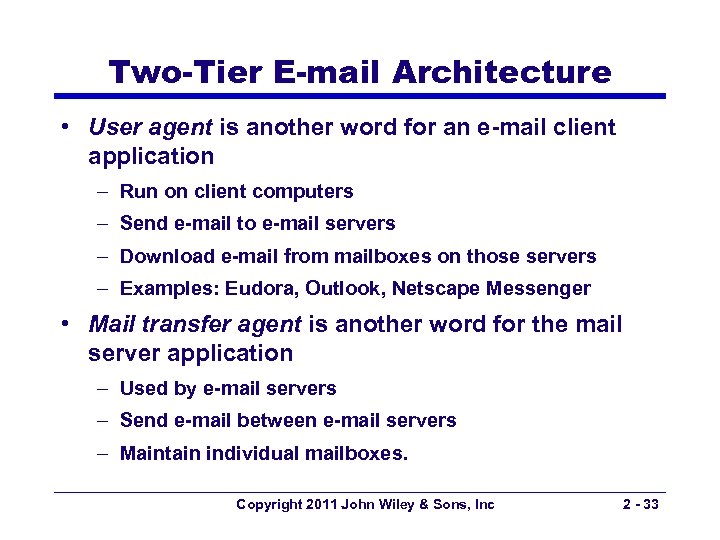 Two-Tier E-mail Architecture

• User agent is another word for an e-mail client application

– Run on client computers

– Send e-mail to e-mail servers

– Download e-mail from mailboxes on those servers

– Examples: Eudora, Outlook, Netscape Messenger

• Mail transfer agent is another word for the mail server application

– Used by e-mail servers

– Send e-mail between e-mail servers

– Maintain individual mailboxes.

Copyright 2011 John Wiley & Sons, Inc

2 - 33